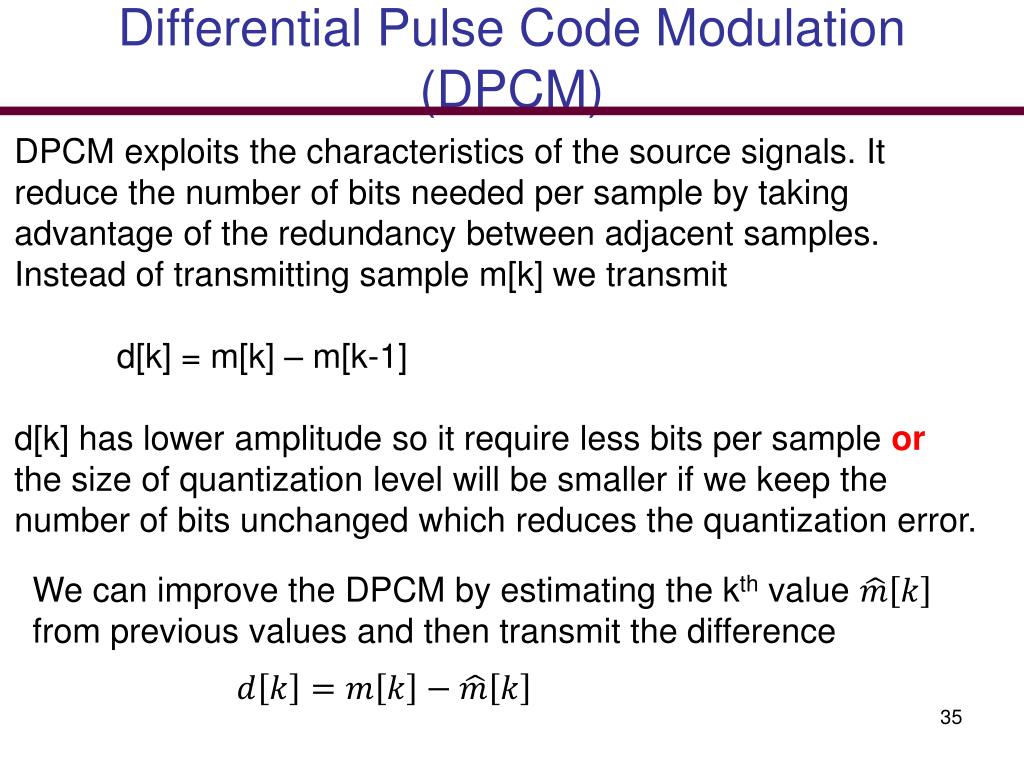 Differential Pulse Code Modulation (DPCM)

DPCM exploits the characteristics of the source signals. It reduce the number of bits needed per sample by taking advantage of the redundancy between adjacent samples. Instead of transmitting sample m[k] we transmit

d[k] = m[k] – m[k-1]

d[k] has lower amplitude so it require less bits per sample or the size of quantization level will be smaller if we keep the number of bits unchanged which reduces the quantization error.

We can improve the DPCM by estimating the k$^{th}$ value $\widehat{m}[k]$ from previous values and then transmit the difference

$d[k] = m[k] - \widehat{m}[k]$

35